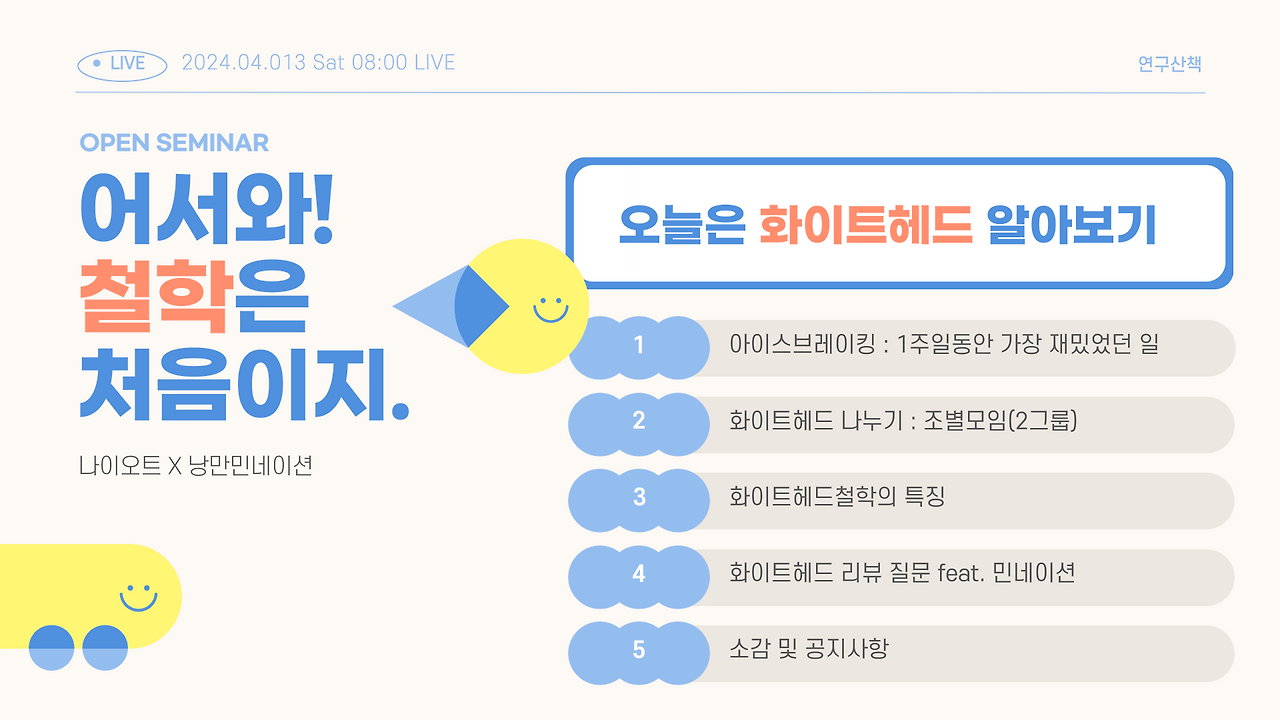 LIVE 2024.04.013 Sat 08:00 LIVE

연구산책

OPEN SEMINAR

어서와!
철학은
처음이지.

나이오트 X 낭만민네이션

오늘은 화이트헤드 알아보기

1 아이스브레이킹 : 1주일동안 가장 재밌었던 일

2 화이트헤드 나누기 : 조별모임(2그룹)

3 화이트헤드철학의 특징

4 화이트헤드 리뷰 질문 feat. 민네이션

5 소감 및 공지사항